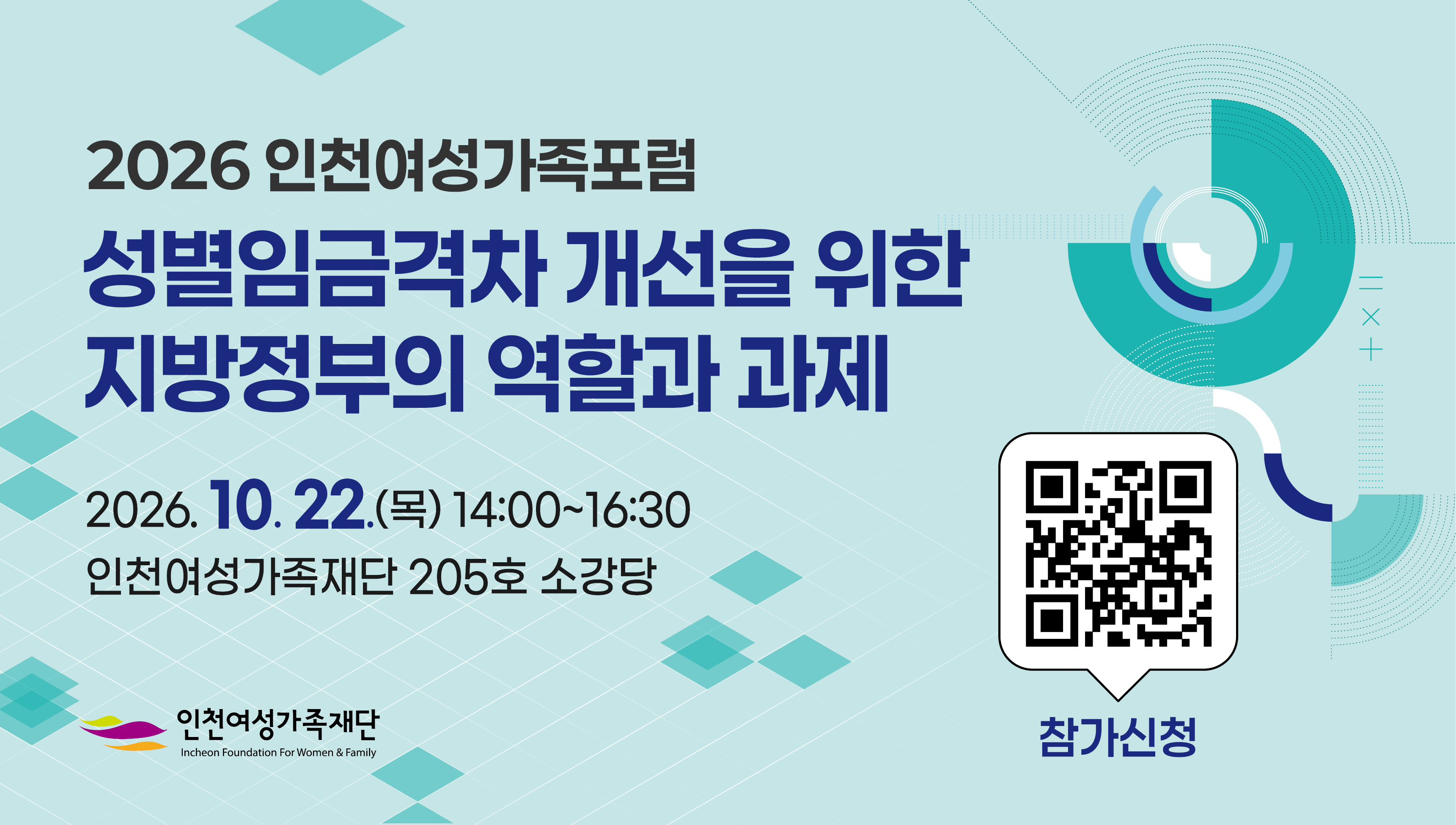 2026 인천여성가족포럼

성별임금격차 개선을 위한 지방정부의 역할과 과제

2026. 10. 22.(목) 14:00~16:30

인천여성가족재단 205호 소강당

인천여성가족재단
Incheon Foundation For Women & Family

참가신청